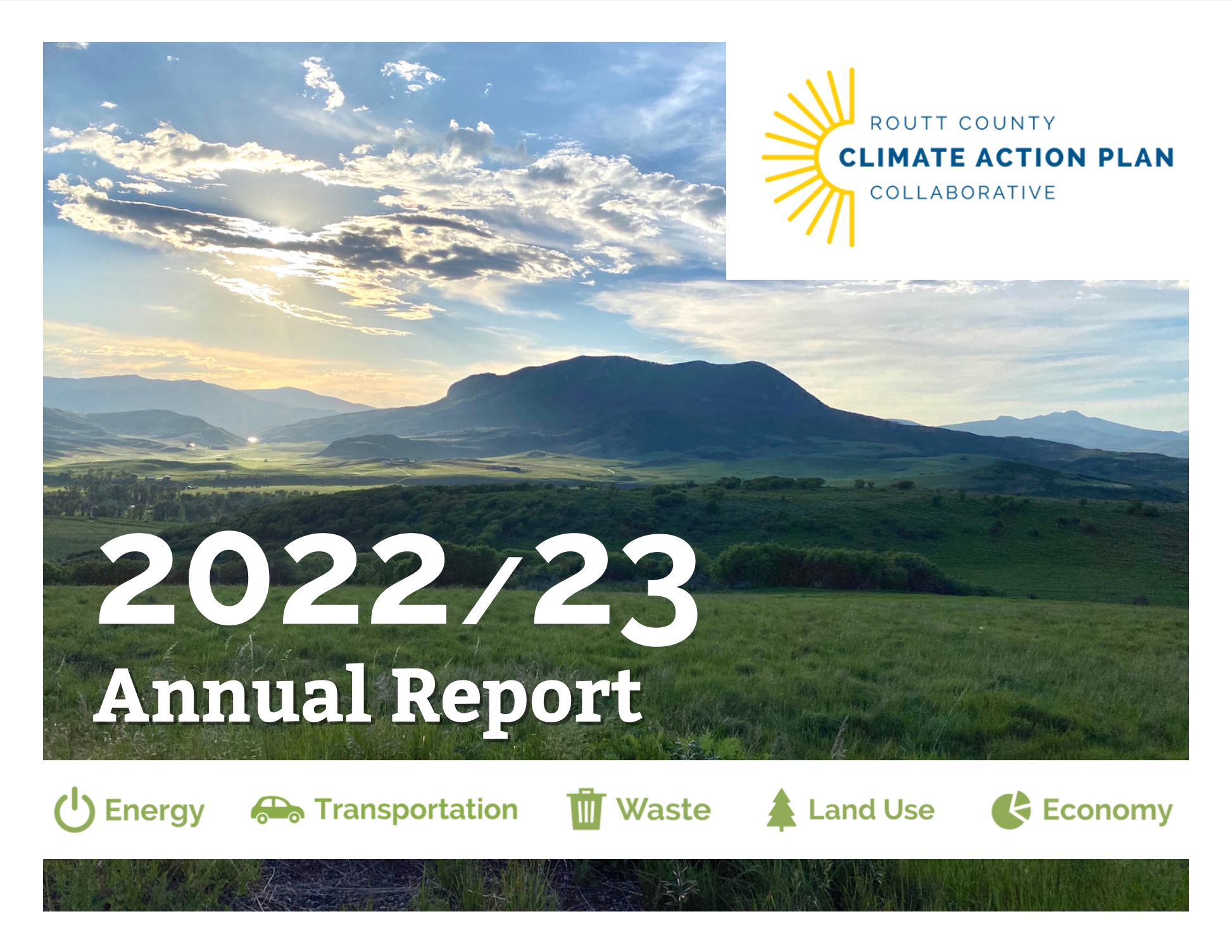 ROUTT COUNTY
CLIMATE ACTION PLAN
COLLABORATIVE

2022/23
Annual Report

Energy Transportation Waste Land Use Economy